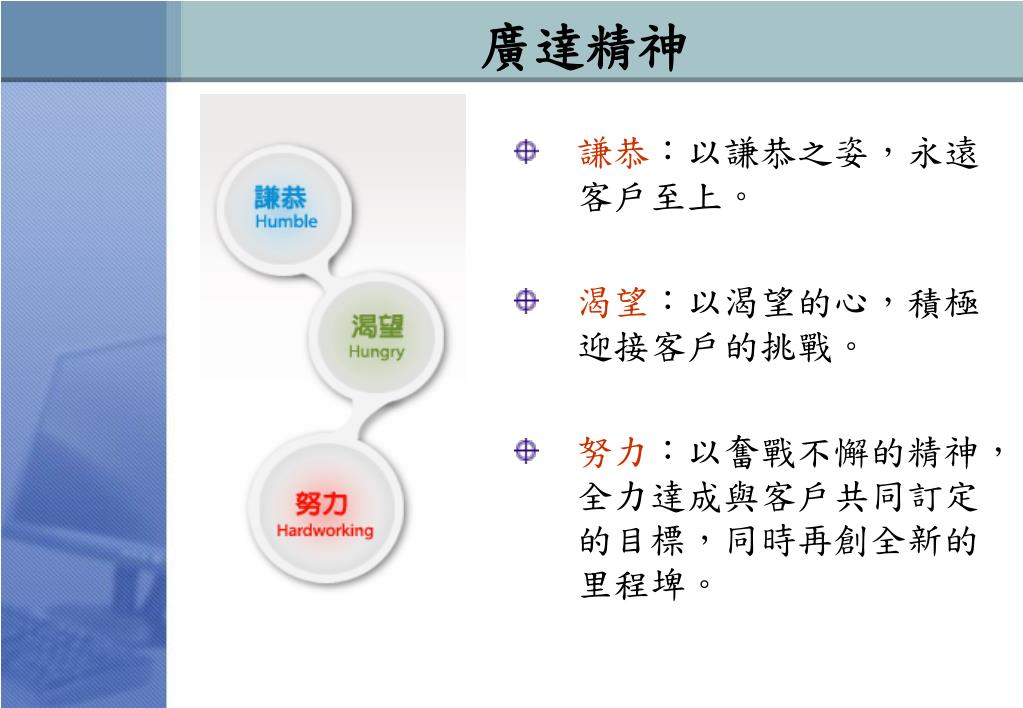 廣達精神

謙恭
Humble

渴望
Hungry

努力
Hardworking

謙恭：以謙恭之姿，永遠客戶至上。

渴望：以渴望的心，積極迎接客戶的挑戰。

努力：以奮戰不懈的精神，全力達成與客戶共同訂定的目標，同時再創全新的里程埤。